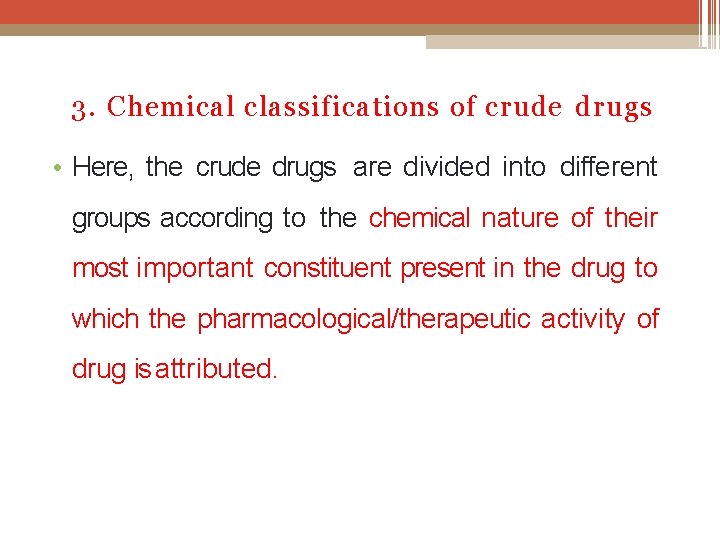 3. Chemical classifications of crude drugs

• Here, the crude drugs are divided into different groups according to the chemical nature of their most important constituent present in the drug to which the pharmacological/therapeutic activity of drug is attributed.